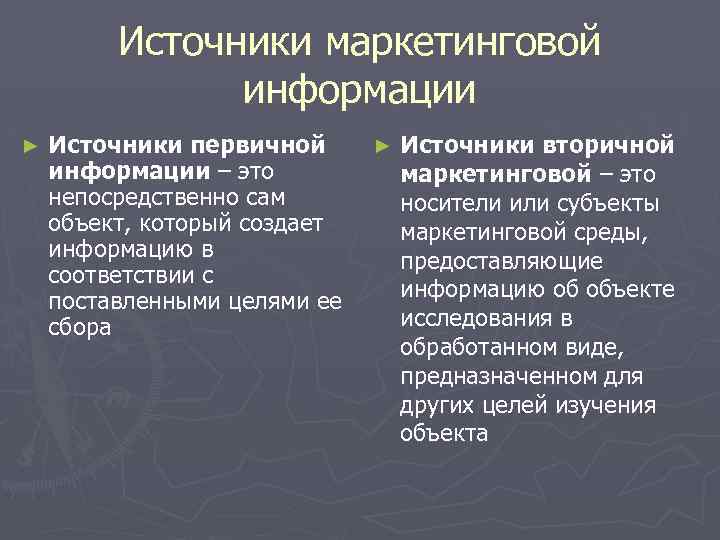 Источники маркетинговой информации

► **Источники первичной информации** – это непосредственно сам объект, который создает информацию в соответствии с поставленными целями ее сбора

► **Источники вторичной маркетинговой** – это носители или субъекты маркетинговой среды, предоставляющие информацию об объекте исследования в обработанном виде, предназначенном для других целей изучения объекта